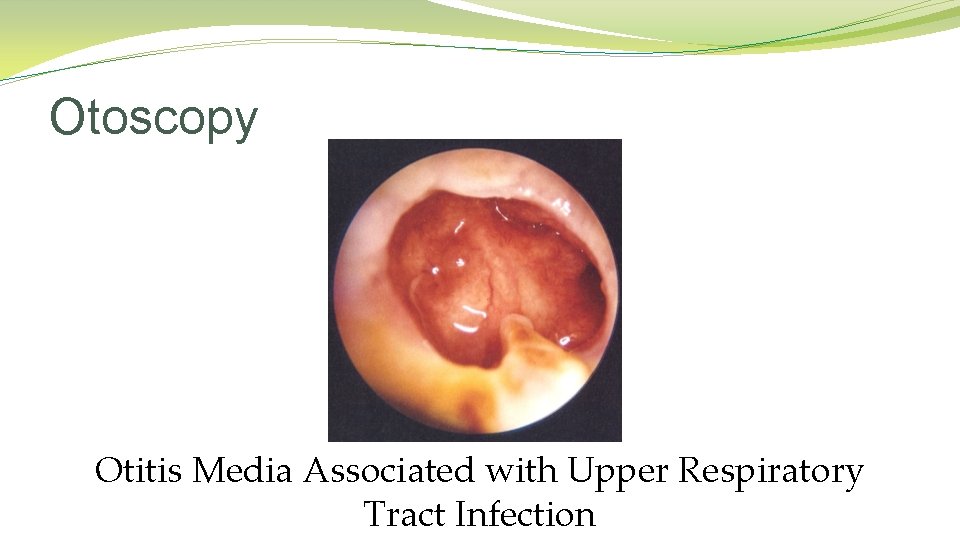 Otoscopy

Otitis Media Associated with Upper Respiratory Tract Infection